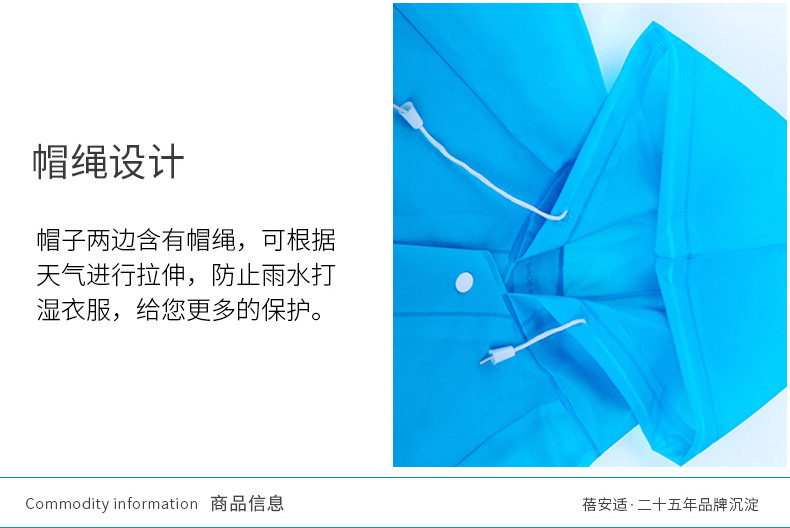 帽绳设计

帽子两边含有帽绳，可根据天气进行拉伸，防止雨水打湿衣服，给您更多的保护。

Commodity information 商品信息

蓓安适·二十五年品牌沉淀